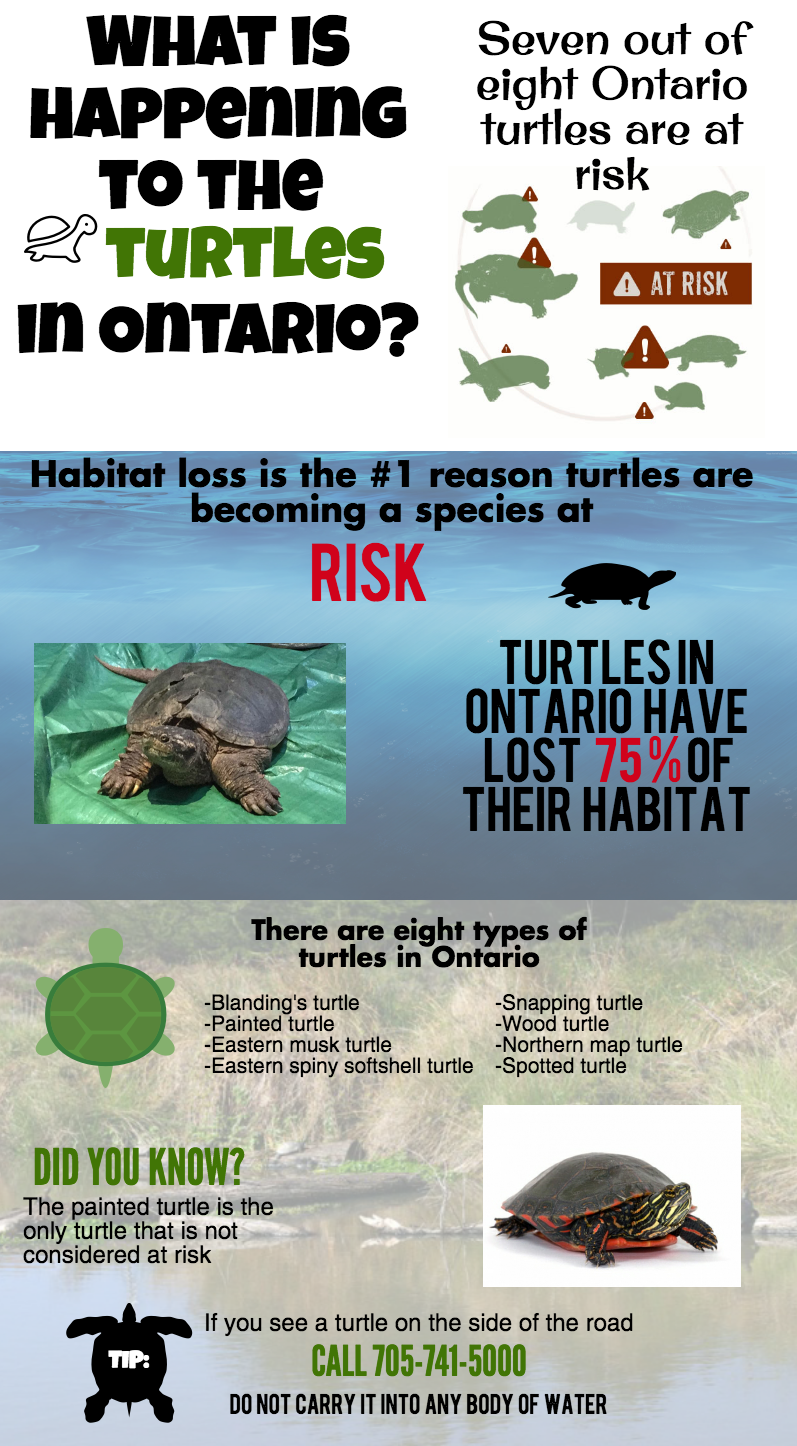 WHAT IS HAPPENING TO THE TURTLES IN ONTARIO?

Seven out of eight Ontario turtles are at risk

AT RISK

Habitat loss is the #1 reason turtles are becoming a species at

RISK

TURTLES IN ONTARIO HAVE LOST 75% OF THEIR HABITAT

There are eight types of turtles in Ontario

-Blanding's turtle
-Painted turtle
-Eastern musk turtle
-Eastern spiny softshell turtle

-Snapping turtle
-Wood turtle
-Northern map turtle
-Spotted turtle

DID YOU KNOW?
The painted turtle is the only turtle that is not considered at risk

TIP:
If you see a turtle on the side of the road
CALL 705-741-5000
DO NOT CARRY IT INTO ANY BODY OF WATER